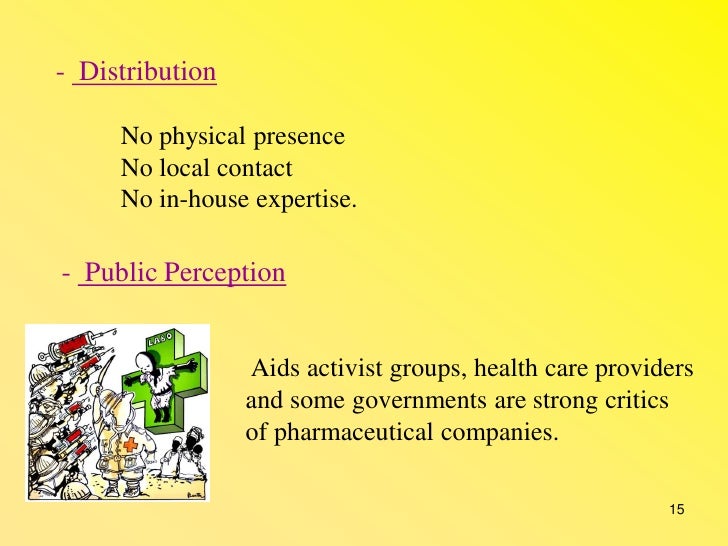 - Distribution

No physical presence
No local contact
No in-house expertise.

- Public Perception

LABO

Aids activist groups, health care providers and some governments are strong critics of pharmaceutical companies.

15